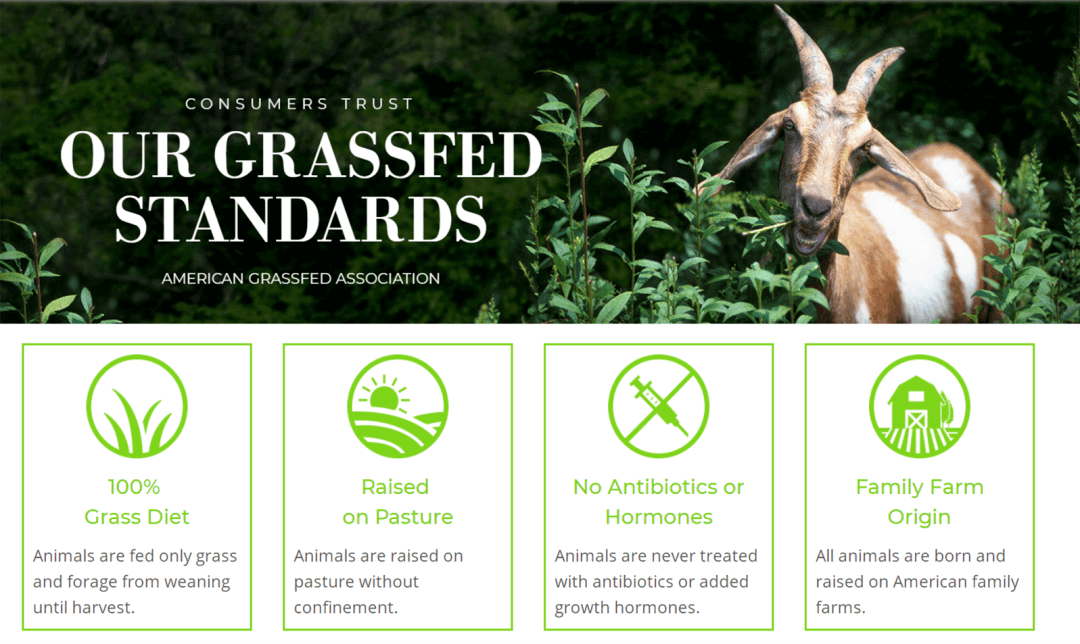 CONSUMERS TRUST

OUR GRASSFED STANDARDS

AMERICAN GRASSFED ASSOCIATION

100% Grass Diet

Animals are fed only grass and forage from weaning until harvest.

Raised on Pasture

Animals are raised on pasture without confinement.

No Antibiotics or Hormones

Animals are never treated with antibiotics or added growth hormones.

Family Farm Origin

All animals are born and raised on American family farms.